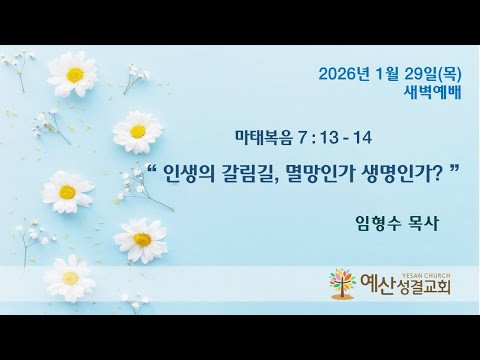 2026년 1월 29일(목)
새벽예배

마태복음 7 : 13 - 14

“ 인생의 갈림길, 멸망인가 생명인가? ”

임형수 목사

YESAN CHURCH
예산성결교회